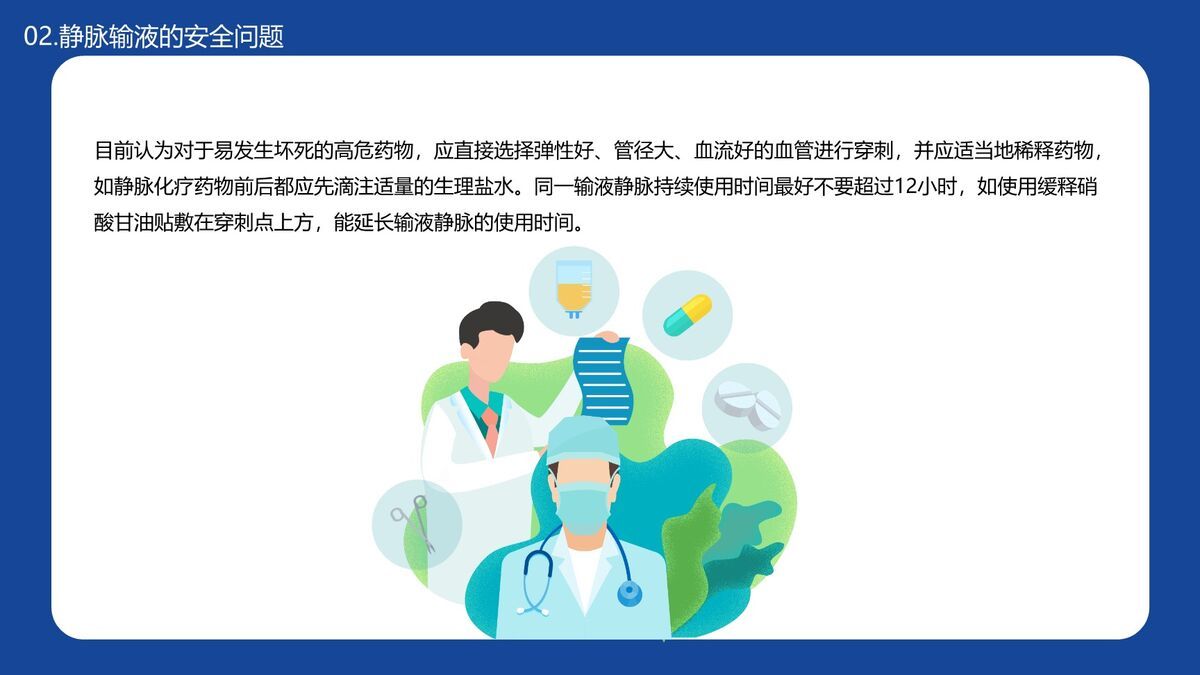 02.静脉输液的安全问题

目前认为对于易发生坏死的高危药物，应直接选择弹性好、管径大、血流好的血管进行穿刺，并应适当地稀释药物，如静脉化疗药物前后都应先滴注适量的生理盐水。同一输液静脉持续使用时间最好不要超过12小时，如使用缓释硝酸甘油贴敷在穿刺点上方，能延长输液静脉的使用时间。